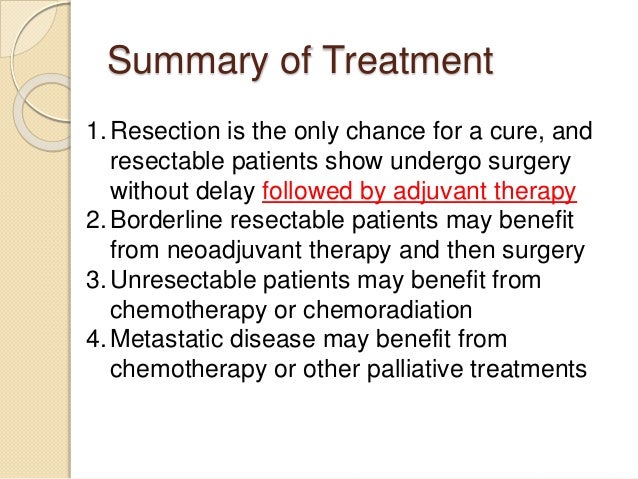 Summary of Treatment

1. Resection is the only chance for a cure, and resectable patients show undergo surgery without delay followed by adjuvant therapy
2. Borderline resectable patients may benefit from neoadjuvant therapy and then surgery
3. Unresectable patients may benefit from chemotherapy or chemoradiation
4. Metastatic disease may benefit from chemotherapy or other palliative treatments